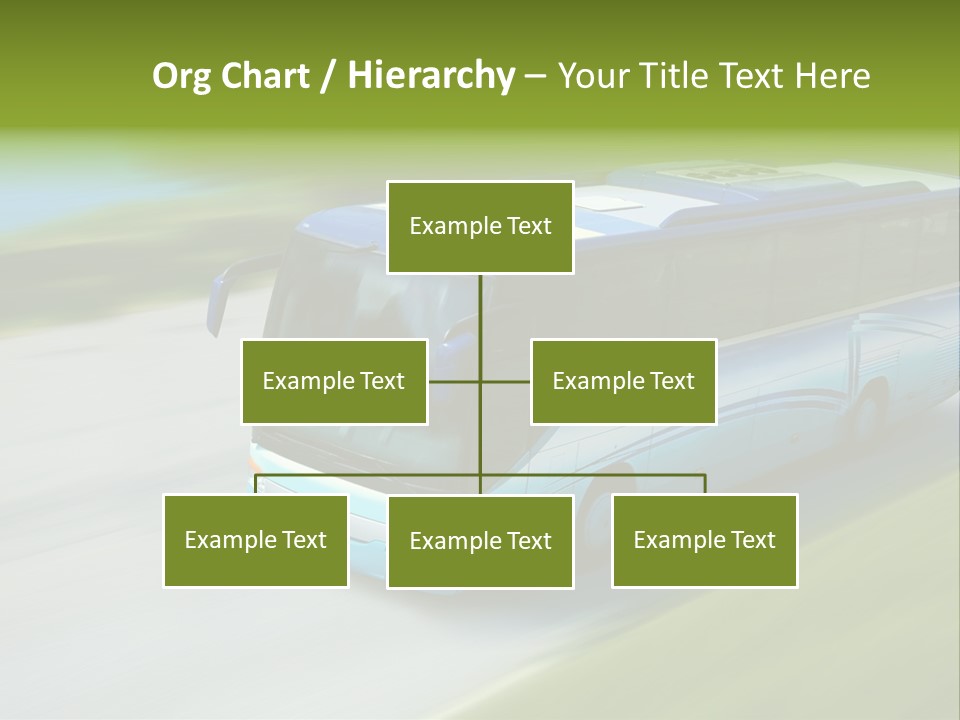 Org Chart / Hierarchy – Your Title Text Here

Example Text

Example Text

Example Text

Example Text

Example Text

Example Text